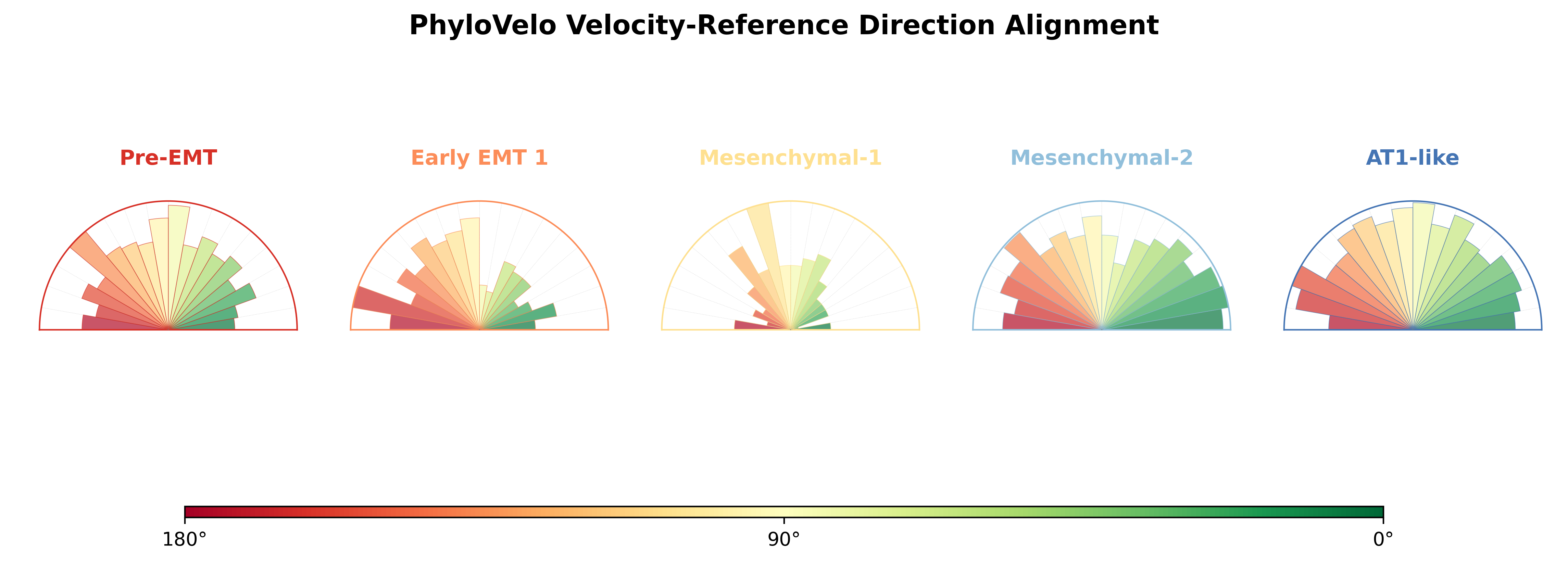 PhyloVelo Velocity-Reference Direction Alignment

Pre-EMT

Early EMT 1

Mesenchymal-1

Mesenchymal-2

AT1-like

180°

90°

0°